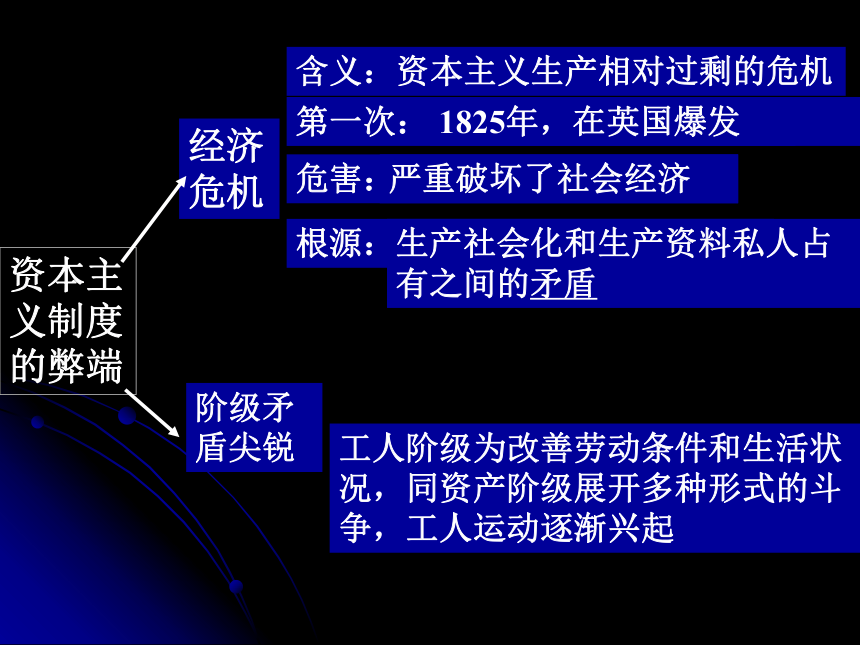 资本主义制度的弊端

经济危机

含义：资本主义生产相对过剩的危机

第一次： 1825年，在英国爆发

危害：严重破坏了社会经济

根源：生产社会化和生产资料私人占有之间的矛盾

阶级矛盾尖锐

工人阶级为改善劳动条件和生活状况，同资产阶级展开多种形式的斗争，工人运动逐渐兴起